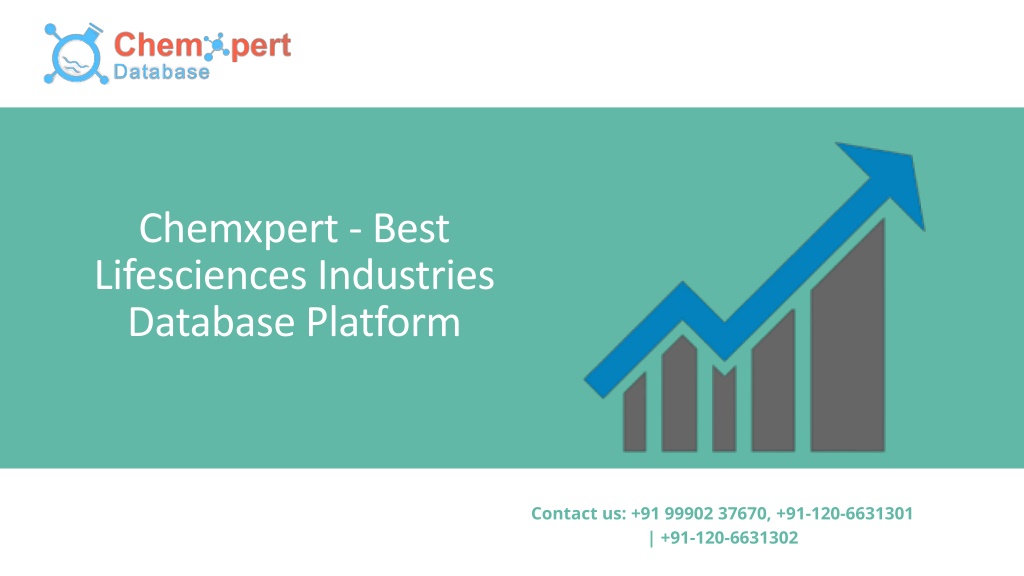 Chemxpert
Database

Chemxpert - Best Lifesciences Industries Database Platform

Contact us: +91 99902 37670, +91-120-6631301 | +91-120-6631302